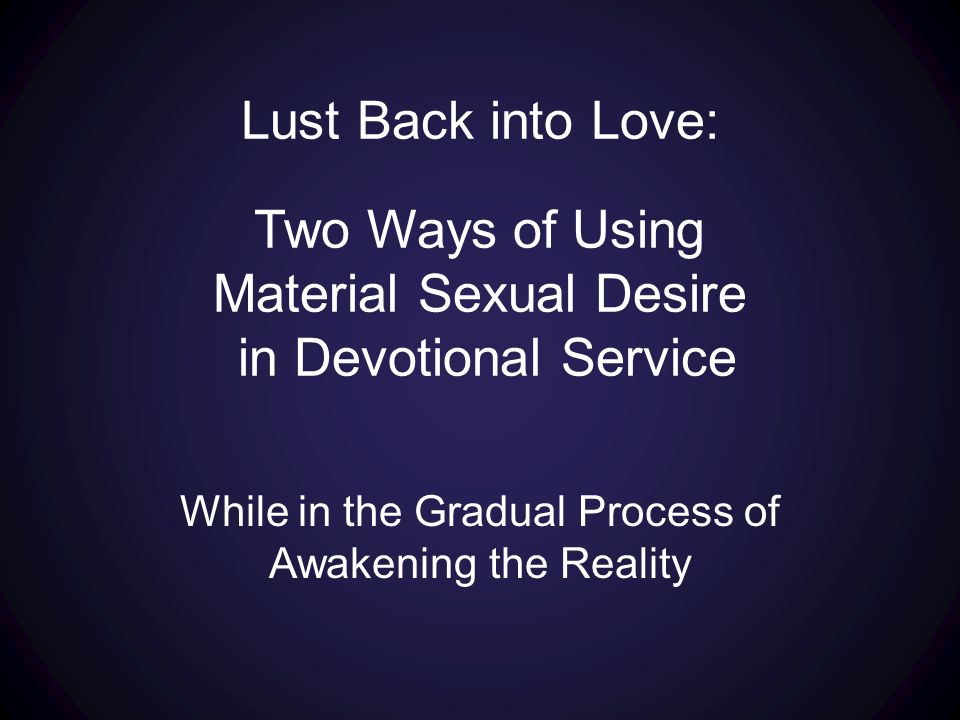 Lust Back into Love:

Two Ways of Using Material Sexual Desire in Devotional Service

While in the Gradual Process of Awakening the Reality